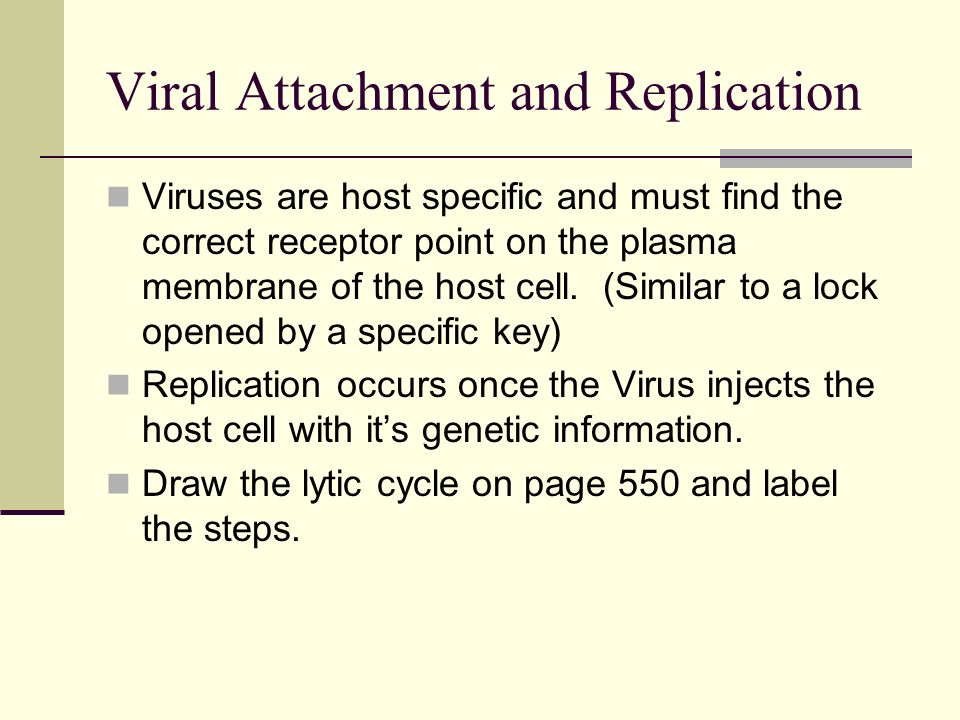 Viral Attachment and Replication

Viruses are host specific and must find the correct receptor point on the plasma membrane of the host cell. (Similar to a lock opened by a specific key)

Replication occurs once the Virus injects the host cell with it's genetic information.

Draw the lytic cycle on page 550 and label the steps.